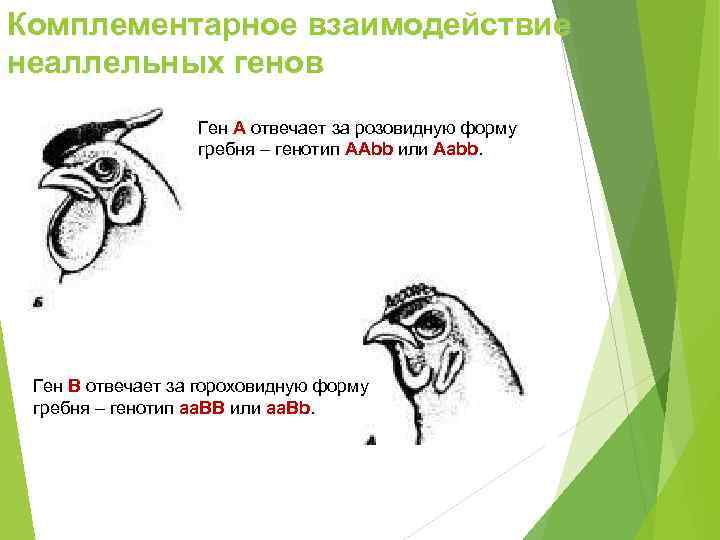 Комплементарное взаимодействие неаллельных генов

Ген А отвечает за розовидную форму гребня – генотип AAbb или Aabb.

б

Ген В отвечает за гороховидную форму гребня – генотип aaBB или aaBb.